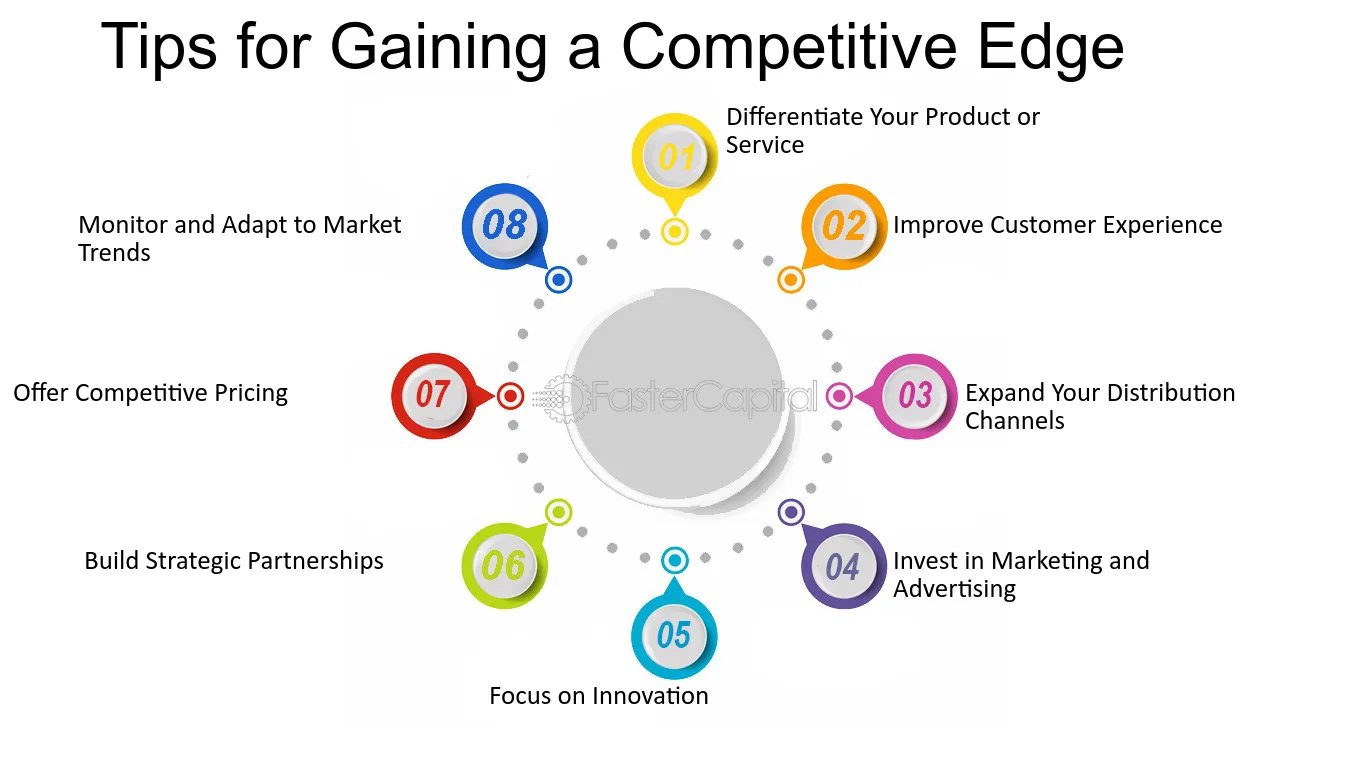 Tips for Gaining a Competitive Edge

01
Differentiate Your Product or Service

02
Improve Customer Experience

03
Expand Your Distribution Channels

04
Invest in Marketing and Advertising

05
Focus on Innovation

06
Build Strategic Partnerships

07
Offer Competitive Pricing

08
Monitor and Adapt to Market Trends

FasterCapital